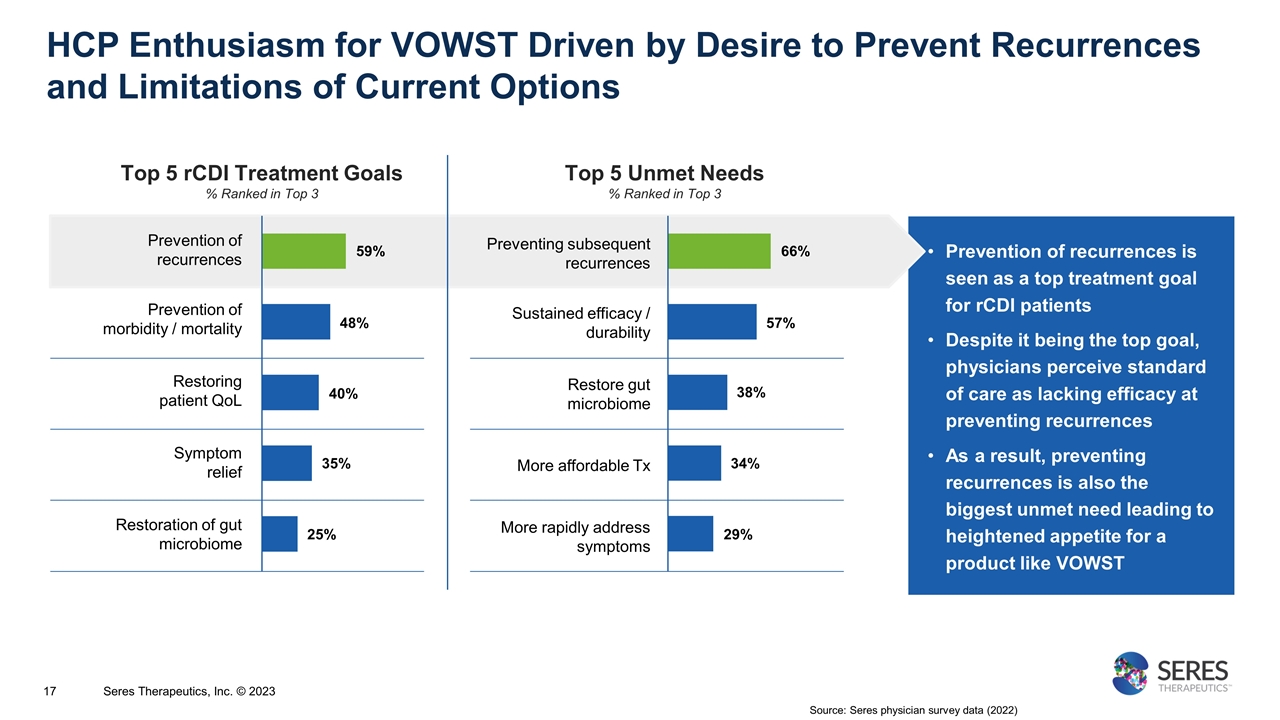 HCP Enthusiasm for VOWST Driven by Desire to Prevent Recurrences and Limitations of Current Options

Top 5 rCDI Treatment Goals
% Ranked in Top 3

Prevention of recurrences 59%
Prevention of morbidity / mortality 48%
Restoring patient QoL 40%
Symptom relief 35%
Restoration of gut microbiome 25%

Top 5 Unmet Needs
% Ranked in Top 3

Preventing subsequent recurrences 66%
Sustained efficacy / durability 57%
Restore gut microbiome 38%
More affordable Tx 34%
More rapidly address symptoms 29%

• Prevention of recurrences is seen as a top treatment goal for rCDI patients
• Despite it being the top goal, physicians perceive standard of care as lacking efficacy at preventing recurrences
• As a result, preventing recurrences is also the biggest unmet need leading to heightened appetite for a product like VOWST

17 Seres Therapeutics, Inc. © 2023

SERES THERAPEUTICS

Source: Seres physician survey data (2022)